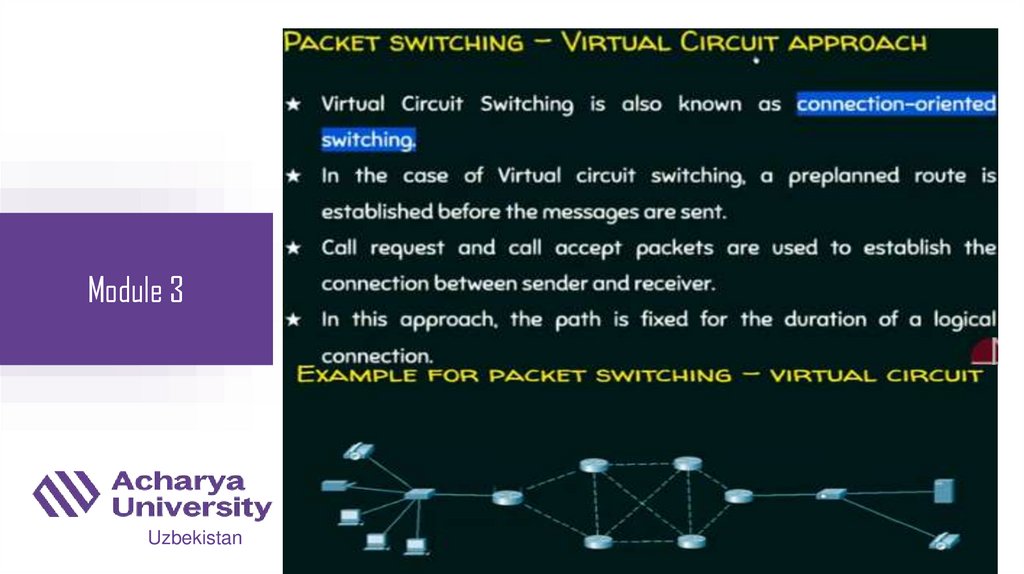 Module 3

Acharya University
Uzbekistan

PACKET SWITCHING – VIRTUAL CIRCUIT APPROACH

★ Virtual Circuit Switching is also known as connection-oriented switching.

★ In the case of Virtual circuit switching, a preplanned route is established before the messages are sent.

★ Call request and call accept packets are used to establish the connection between sender and receiver.

★ In this approach, the path is fixed for the duration of a logical connection.

EXAMPLE FOR PACKET SWITCHING – VIRTUAL CIRCUIT